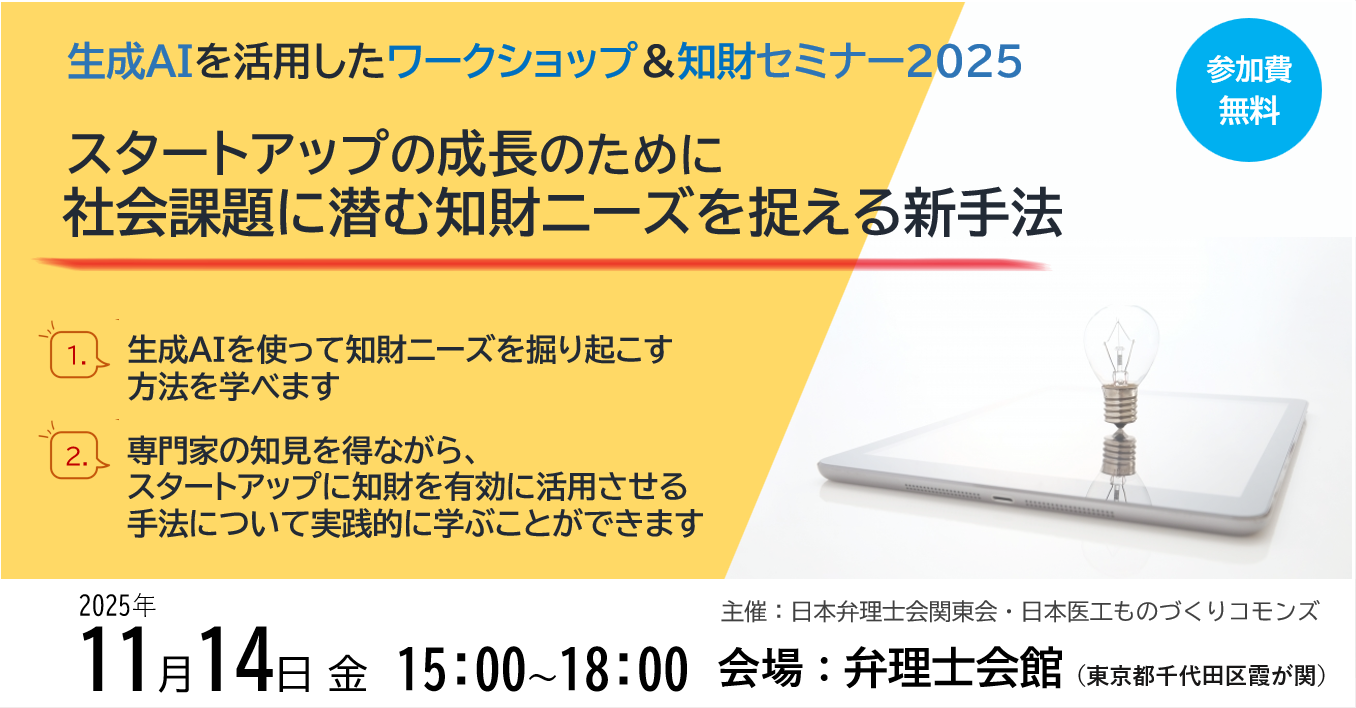 生成AIを活用したワークショップ＆知財セミナー2025

参加費
無料

スタートアップの成長のために
社会課題に潜む知財ニーズを捉える新手法

1. 生成AIを使って知財ニーズを掘り起こす方法を学べます

2. 専門家の知見を得ながら、スタートアップに知財を有効に活用させる手法について実践的に学ぶことができます

2025年
11月14日 金 15：00~18：00

主催：日本弁理士会関東会・日本医工ものづくりコモンズ

会場：弁理士会館（東京都千代田区霞が関）